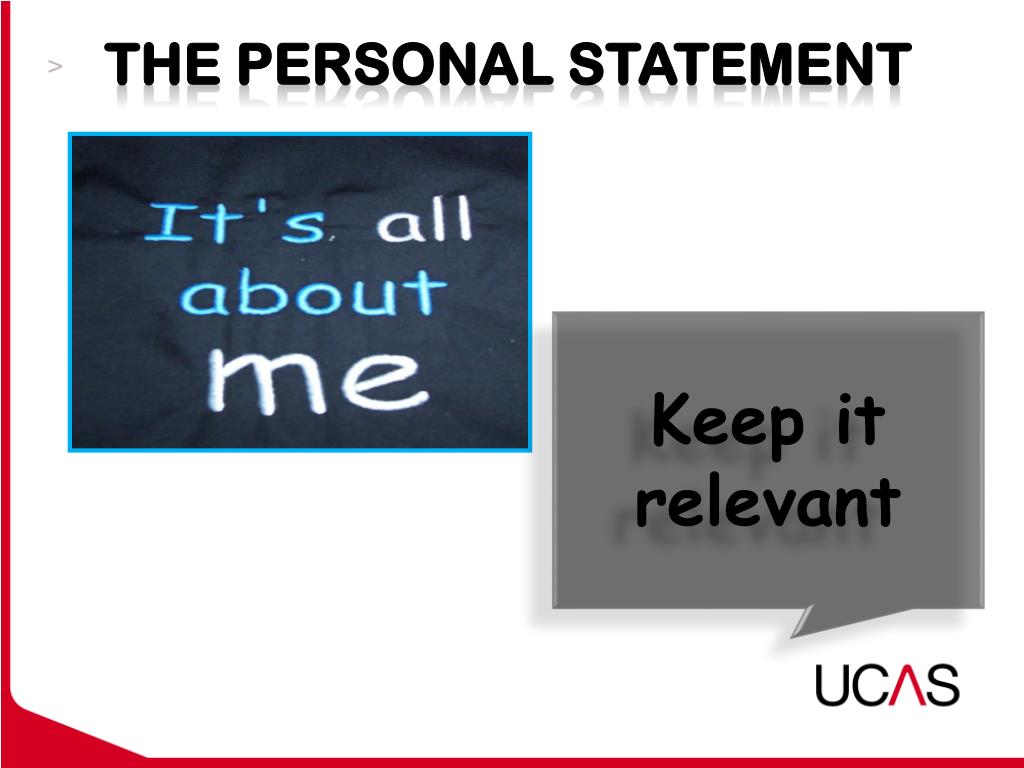 > THE PERSONAL STATEMENT

It's all about me

Keep it relevant

UCAS